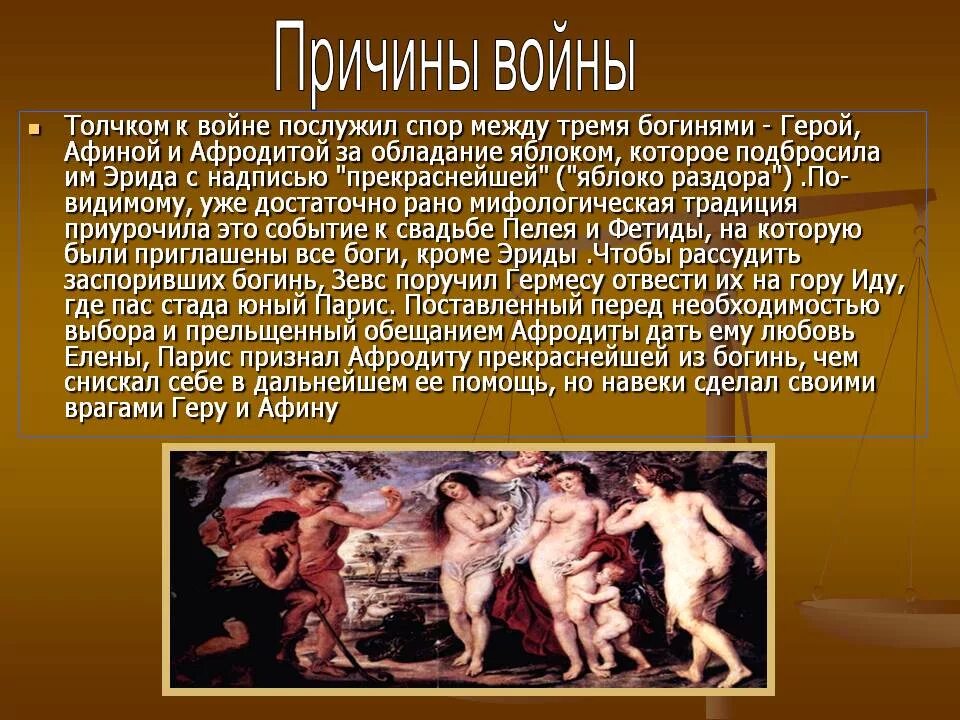 Причины войны

Толчком к войне послужил спор между тремя богинями - Герой, Афиной и Афродитой за обладание яблоком, которое подбросила им Эрида с надписью "прекраснейшей" ("яблоко раздора") .По-видимому, уже достаточно рано мифологическая традиция приурочила это событие к свадьбе Пелея и Фетиды, на которую были приглашены все боги, кроме Эриды .Чтобы рассудить заспоривших богинь, Зевс поручил Гермесу отвести их на гору Иду, где пас стада юный Парис. Поставленный перед необходимостью выбора и прельщенный обещанием Афродиты дать ему любовь Елены, Парис признал Афродиту прекраснейшей из богинь, чем снискал себе в дальнейшем ее помощь, но навеки сделал своими врагами Геру и Афину